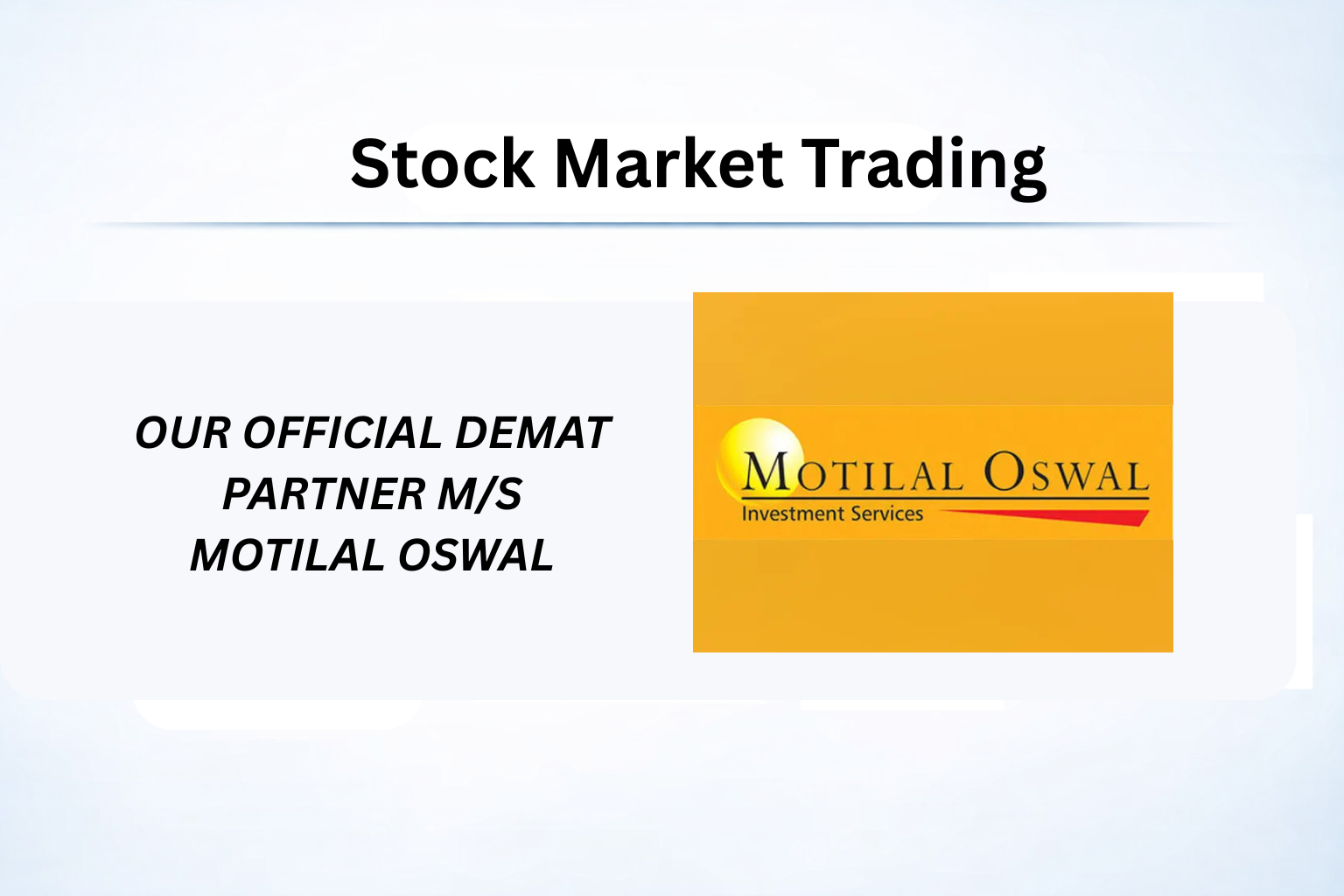 Stock Market Trading

OUR OFFICIAL DEMAT PARTNER M/S MOTILAL OSWAL

MOTILAL OSWAL
Investment Services